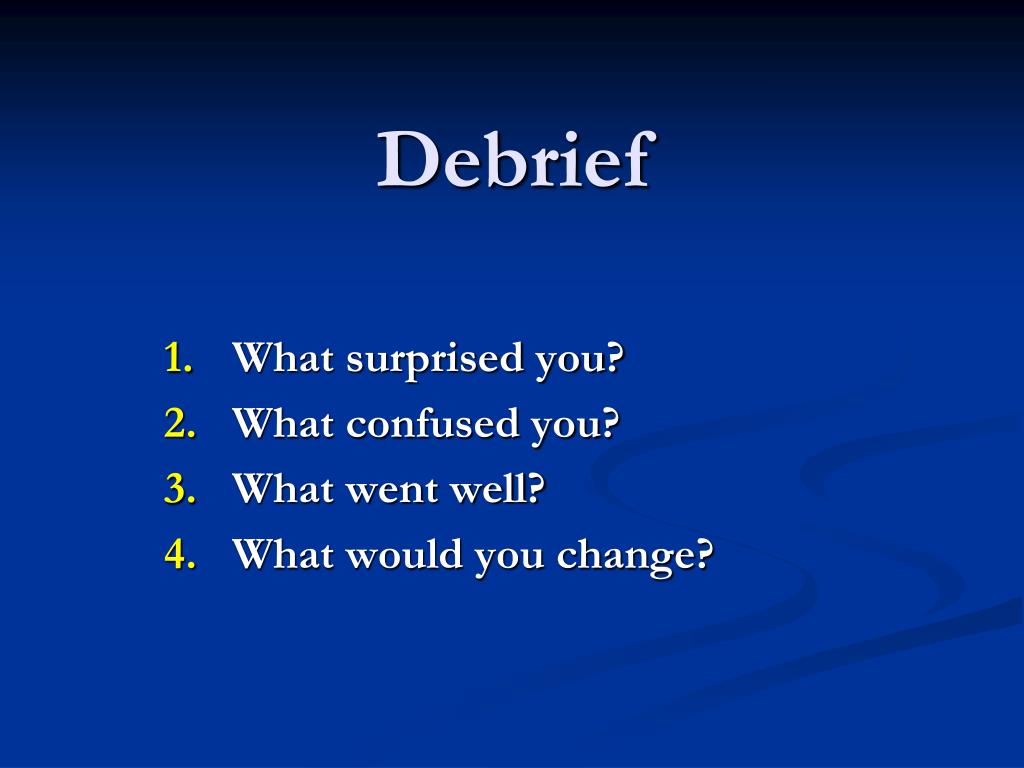 Debrief

1. What surprised you?
2. What confused you?
3. What went well?
4. What would you change?